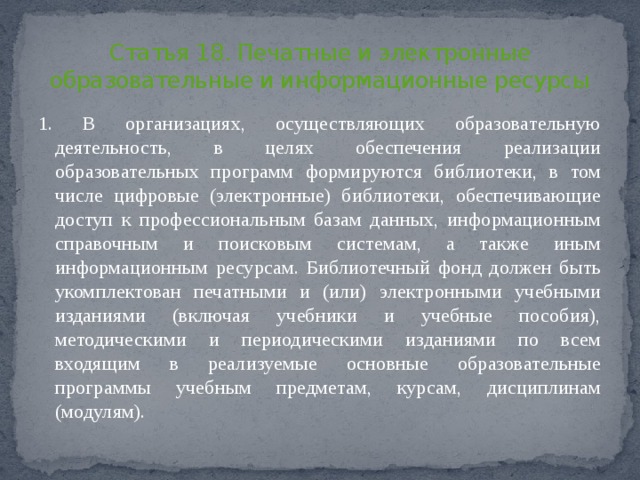 Статья 18. Печатные и электронные образовательные и информационные ресурсы

1. В организациях, осуществляющих образовательную деятельность, в целях обеспечения реализации образовательных программ формируются библиотеки, в том числе цифровые (электронные) библиотеки, обеспечивающие доступ к профессиональным базам данных, информационным справочным и поисковым системам, а также иным информационным ресурсам. Библиотечный фонд должен быть укомплектован печатными и (или) электронными учебными изданиями (включая учебники и учебные пособия), методическими и периодическими изданиями по всем входящим в реализуемые основные образовательные программы учебным предметам, курсам, дисциплинам (модулям).